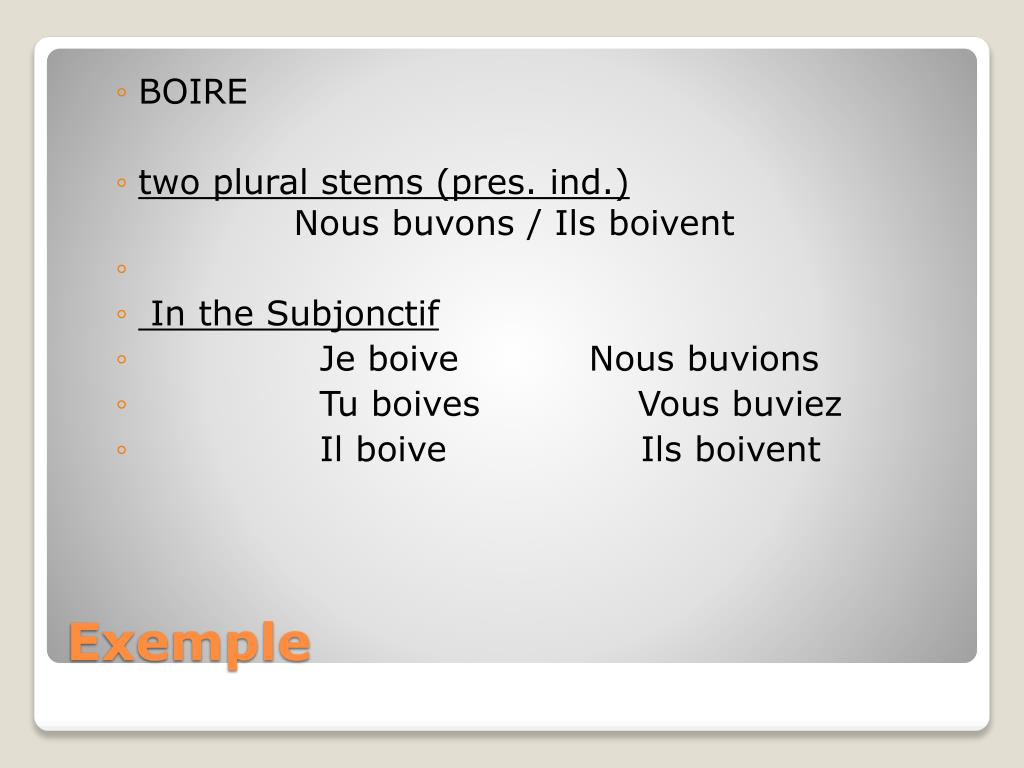 ◦ BOIRE

◦ two plural stems (pres. ind.)
Nous buvons / Ils boivent

◦

◦ In the Subjonctif

◦ Je boive Nous buvions

◦ Tu boives Vous buviez

◦ Il boive Ils boivent

Exemple